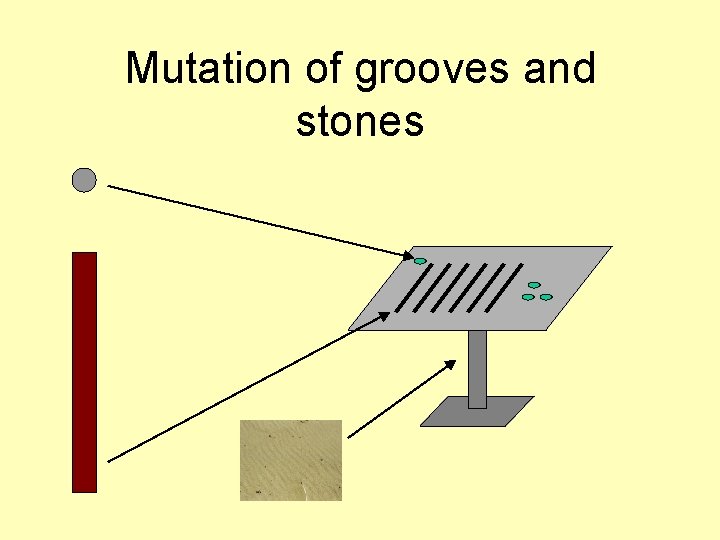 Mutation of grooves and stones